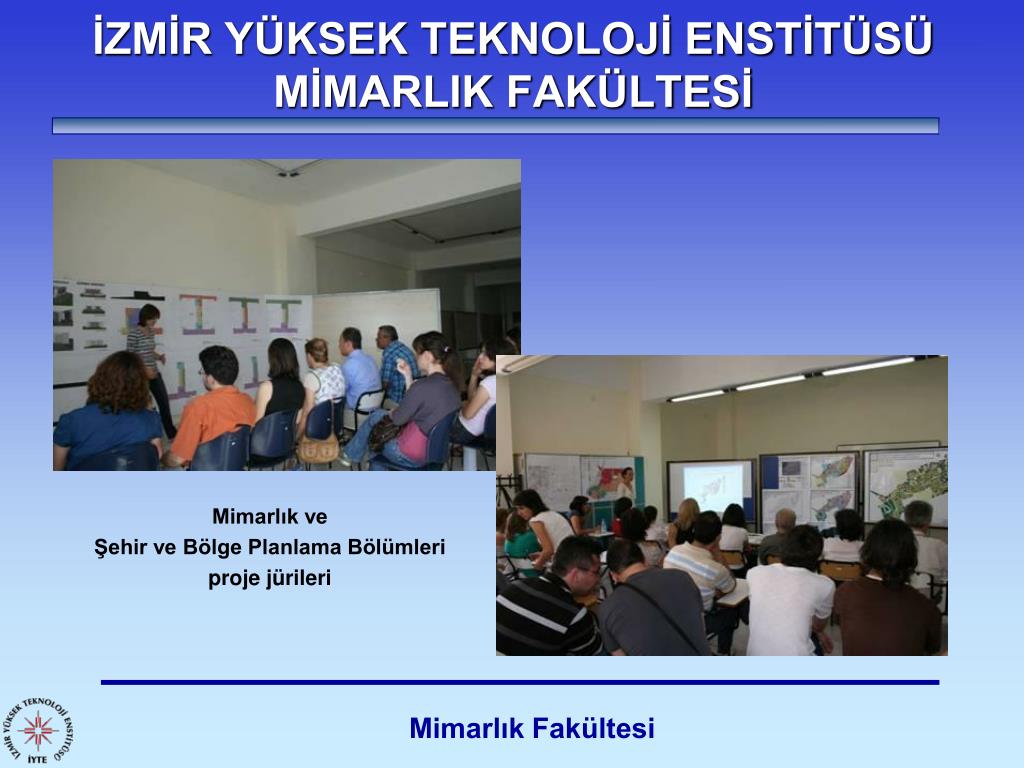 İZMİR YÜKSEK TEKNOLOJİ ENSTİTÜSÜ
MİMARLIK FAKÜLTESİ

Mimarlık ve
Şehir ve Bölge Planlama Bölümleri
proje jürileri

İZMİR YÜKSEK TEKNOLOJİ ENSTİTÜSÜ
İYTE

Mimarlık Fakültesi